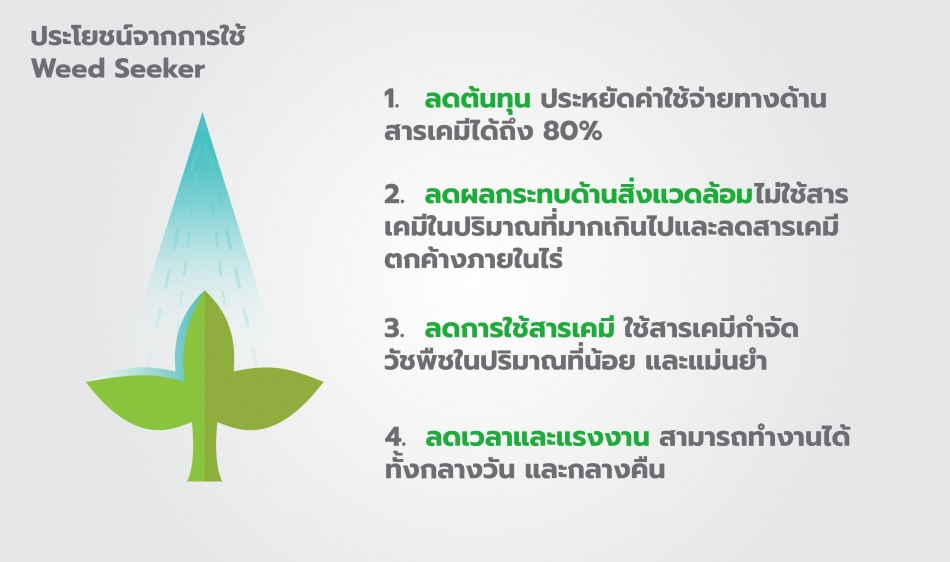 ประโยชน์จากการใช้
Weed Seeker

1. ลดต้นทุน ประหยัดค่าใช้จ่ายทางด้านสารเคมีได้ถึง 80%

2. ลดผลกระทบด้านสิ่งแวดล้อมไม่ใช้สารเคมีในปริมาณที่มากเกินไปและลดสารเคมีตกค้างภายในไร่

3. ลดการใช้สารเคมี ใช้สารเคมีกำจัดวัชพืชในปริมาณที่น้อย และแม่นยำ

4. ลดเวลาและแรงงาน สามารถทำงานได้ทั้งกลางวัน และกลางคืน